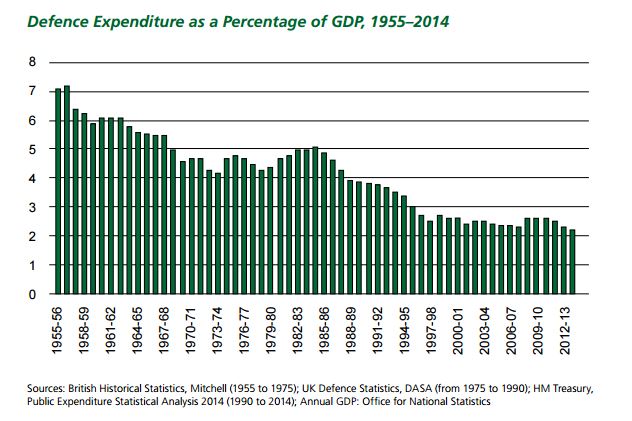 Defence Expenditure as a Percentage of GDP, 1955–2014

8
7
6
5
4
3
2
1
0

1955-56
1958-59
1961-62
1964-65
1967-68
1970-71
1973-74
1976-77
1979-80
1982-83
1985-86
1988-89
1991-92
1994-95
1997-98
2000-01
2003-04
2006-07
2009-10
2012-13

Sources: British Historical Statistics, Mitchell (1955 to 1975); UK Defence Statistics, DASA (from 1975 to 1990); HM Treasury, Public Expenditure Statistical Analysis 2014 (1990 to 2014); Annual GDP: Office for National Statistics